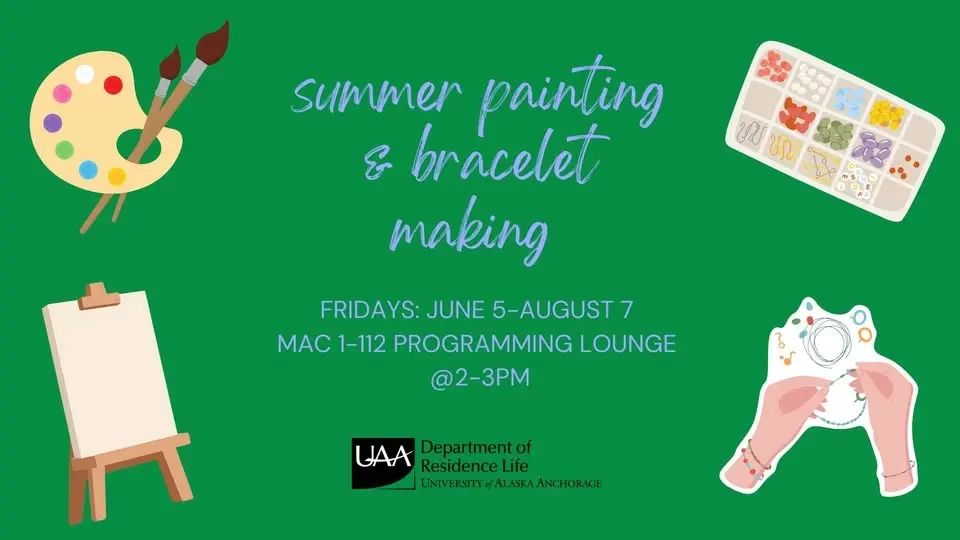 summer painting & bracelet making

FRIDAYS: JUNE 5-AUGUST 7
MAC 1-112 PROGRAMMING LOUNGE
@2-3PM

UAA Department of Residence Life
UNIVERSITY of ALASKA ANCHORAGE